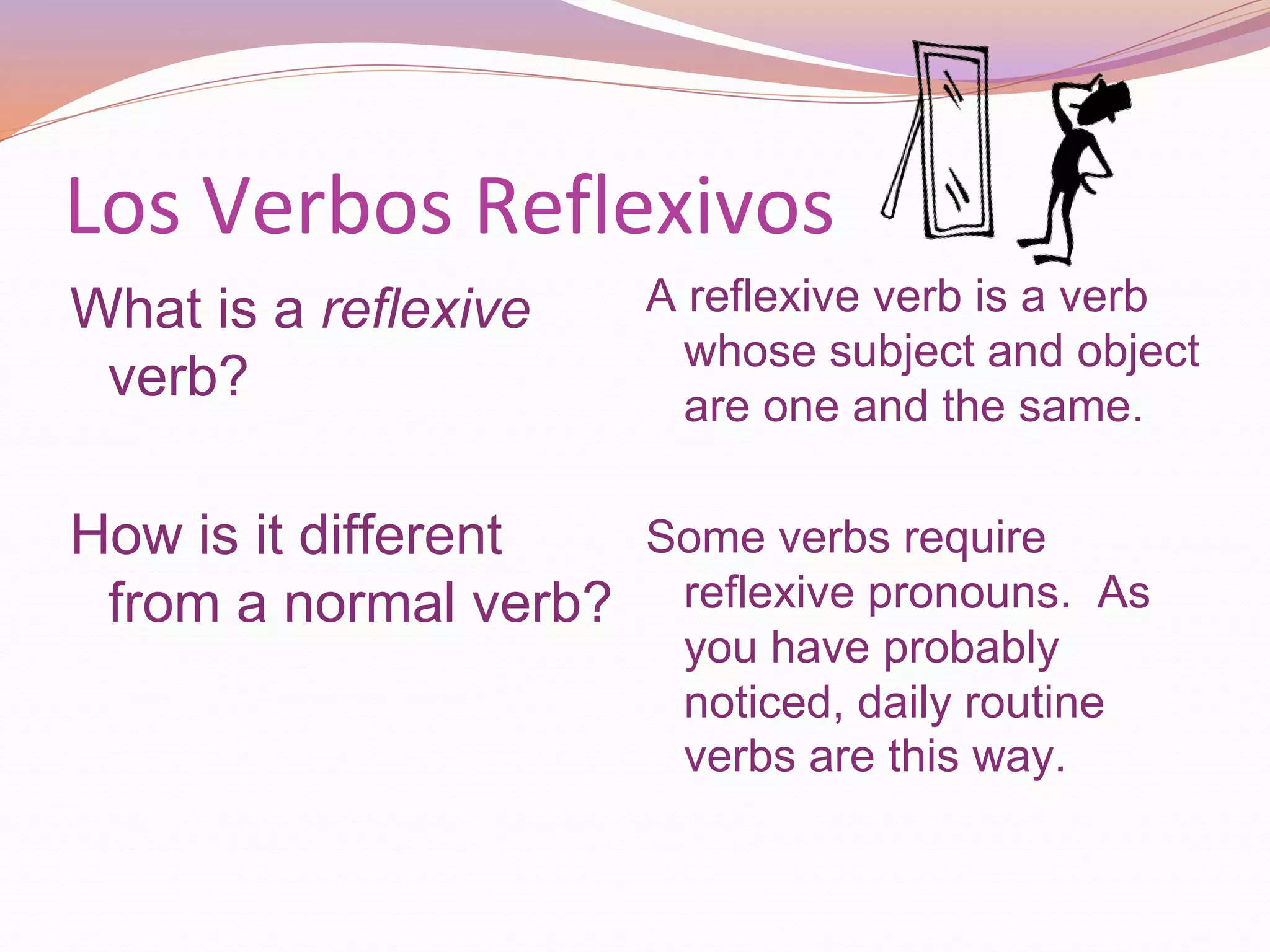 Los Verbos Reflexivos

What is a reflexive verb?

How is it different from a normal verb?

A reflexive verb is a verb whose subject and object are one and the same.

Some verbs require reflexive pronouns.  As you have probably noticed, daily routine verbs are this way.